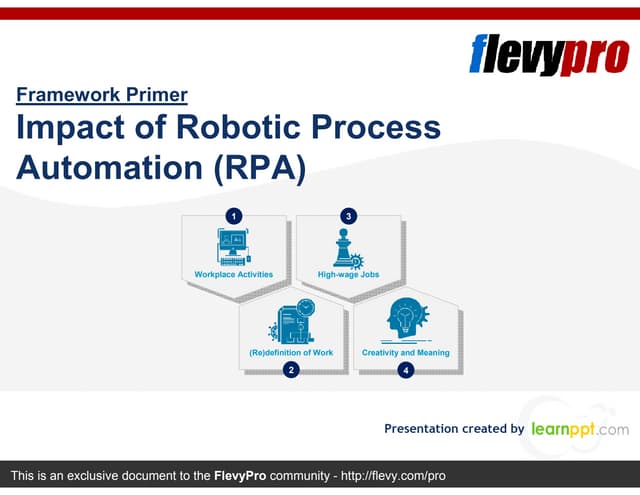 flevypro

Framework Primer

Impact of Robotic Process Automation (RPA)

1
Workplace Activities

3
High-wage Jobs

(Re)definition of Work
2

Creativity and Meaning
4

Presentation created by learnppt.com

This is an exclusive document to the FlevyPro community - http://flevy.com/pro